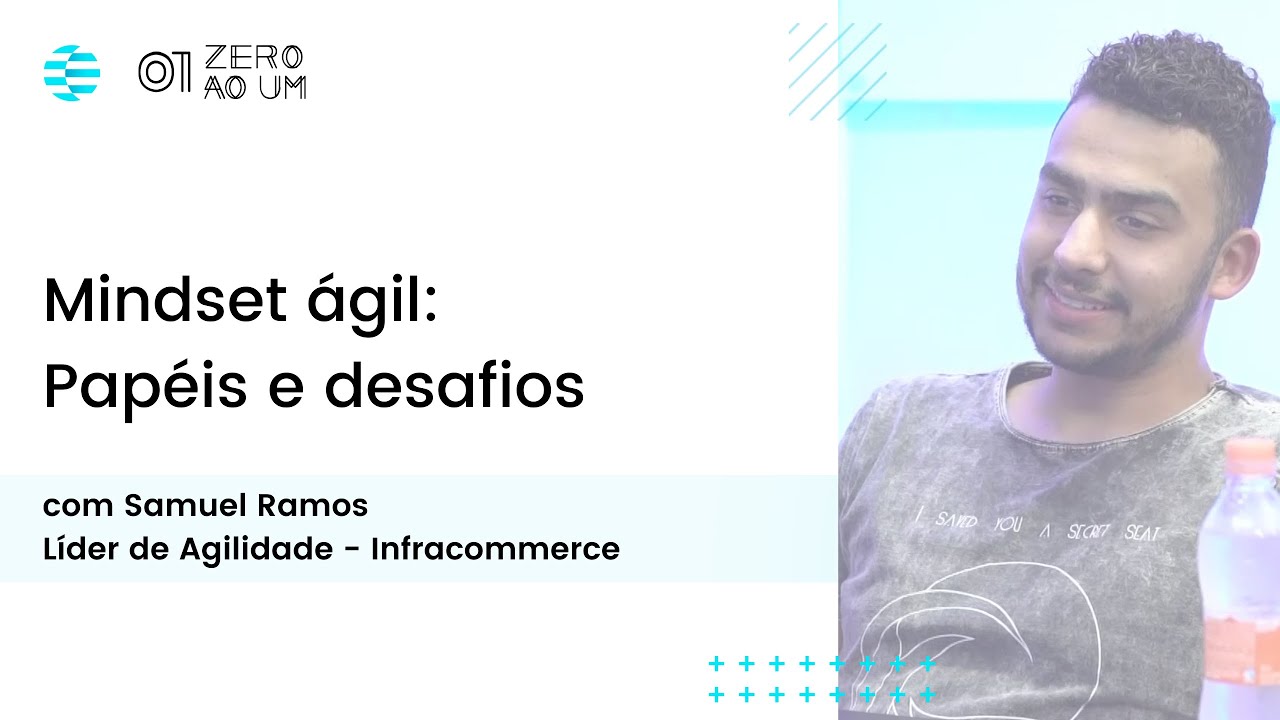 01 ZERO AO UM

Mindset ágil:
Papéis e desafios

com Samuel Ramos
Líder de Agilidade - Infracommerce

I SAVED YOU A SECRET SEAT